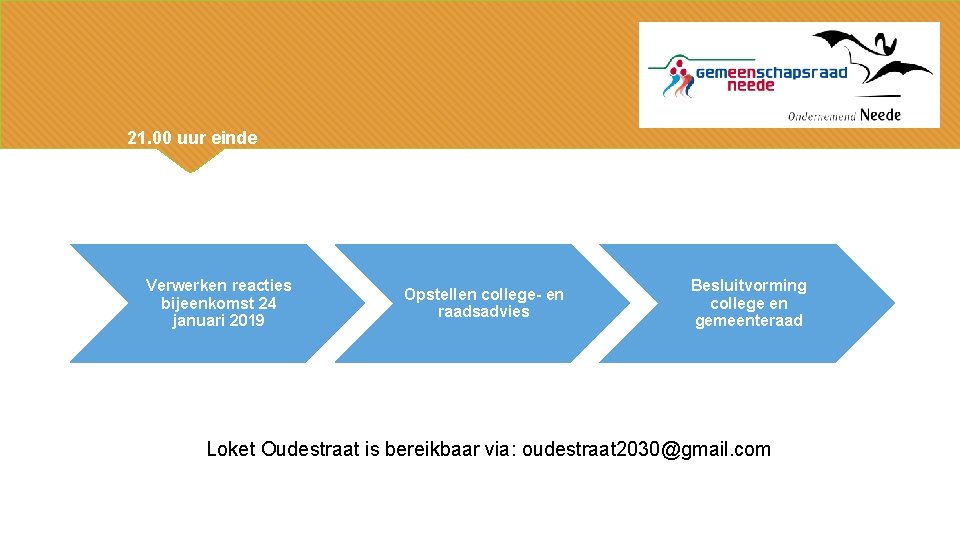 gemeenschapsraad
neede

Ondernemend Neede

21.00 uur einde

Verwerken reacties bijeenkomst 24 januari 2019

Opstellen college- en raadsadvies

Besluitvorming college en gemeenteraad

Loket Oudestraat is bereikbaar via: oudestraat2030@gmail.com